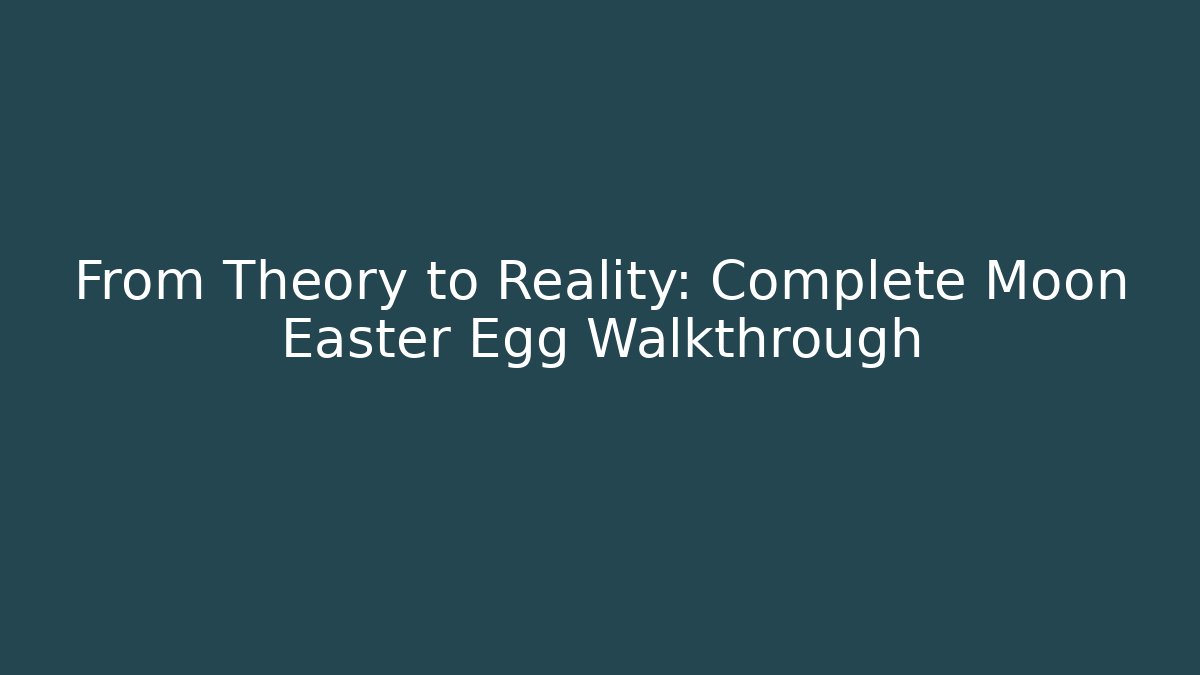 From Theory to Reality: Complete Moon Easter Egg Walkthrough